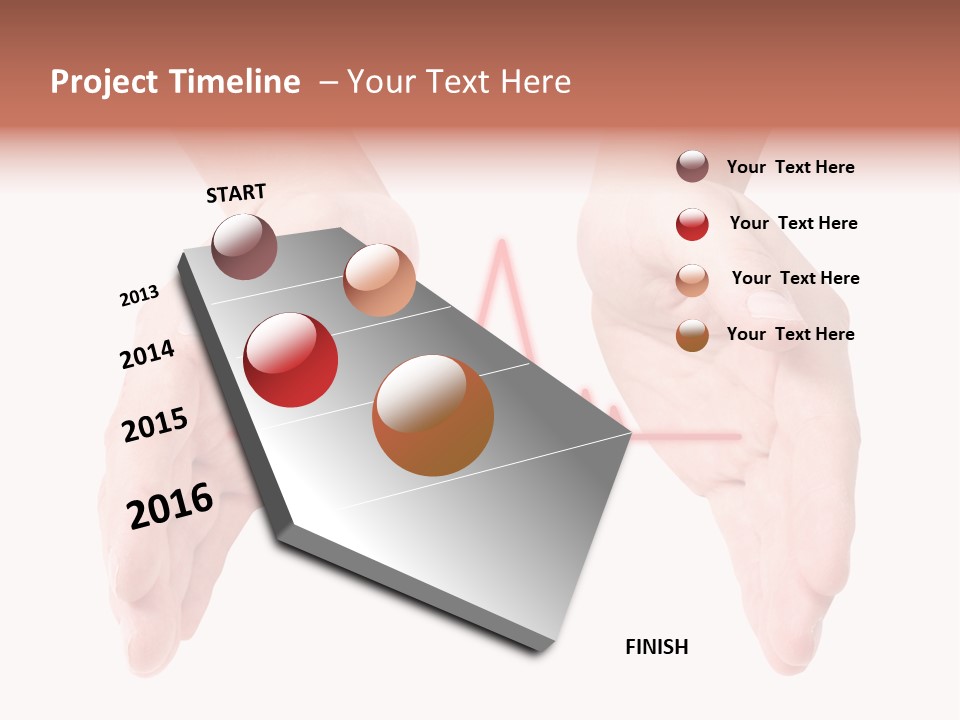 Project Timeline – Your Text Here

START

2013

2014

2015

2016

FINISH

Your Text Here

Your Text Here

Your Text Here

Your Text Here